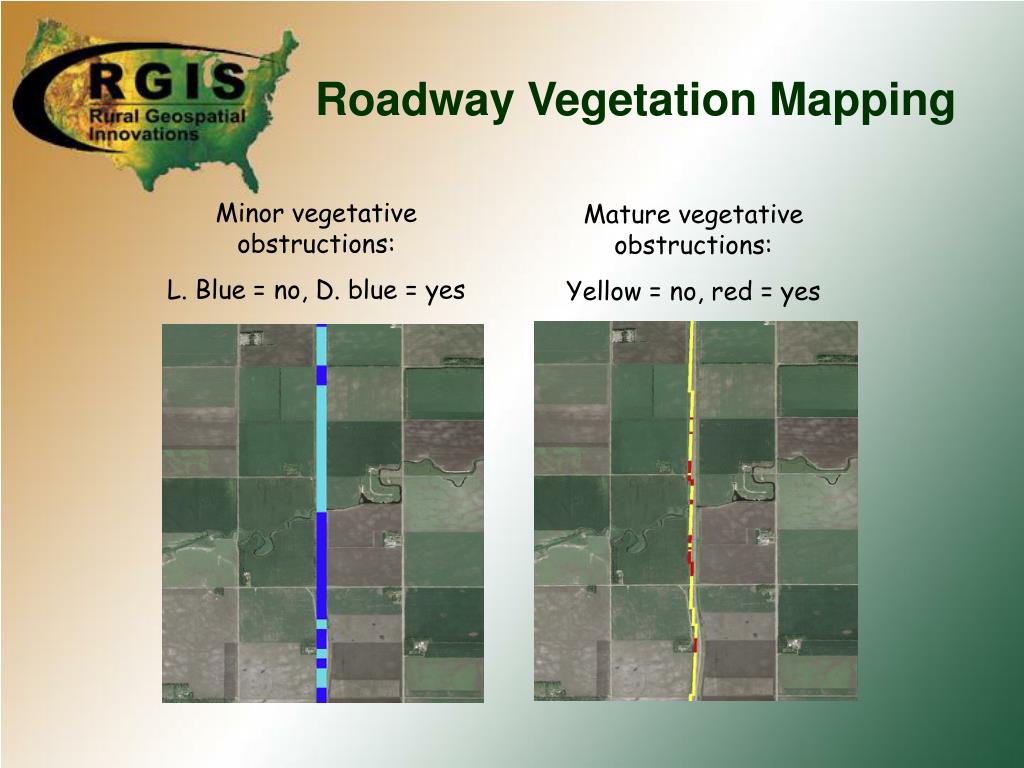 RGIS
Rural Geospatial Innovations

Roadway Vegetation Mapping

Minor vegetative obstructions:

L. Blue = no, D. blue = yes

Mature vegetative obstructions:

Yellow = no, red = yes